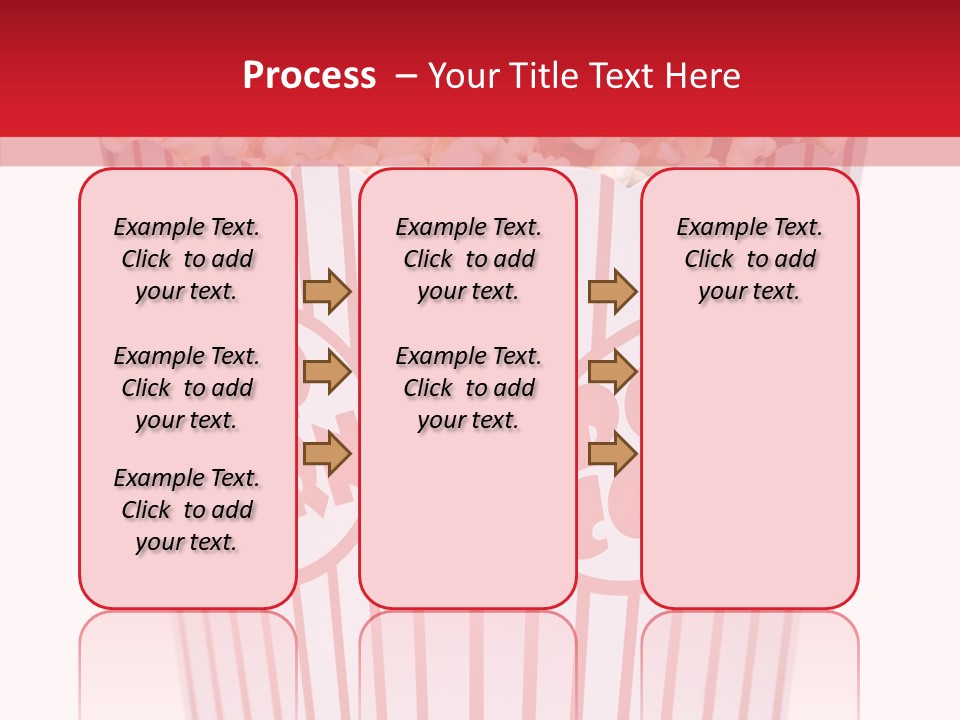 Process – Your Title Text Here

Example Text. Click to add your text.

Example Text. Click to add your text.

Example Text. Click to add your text.

Example Text. Click to add your text.

Example Text. Click to add your text.

Example Text. Click to add your text.